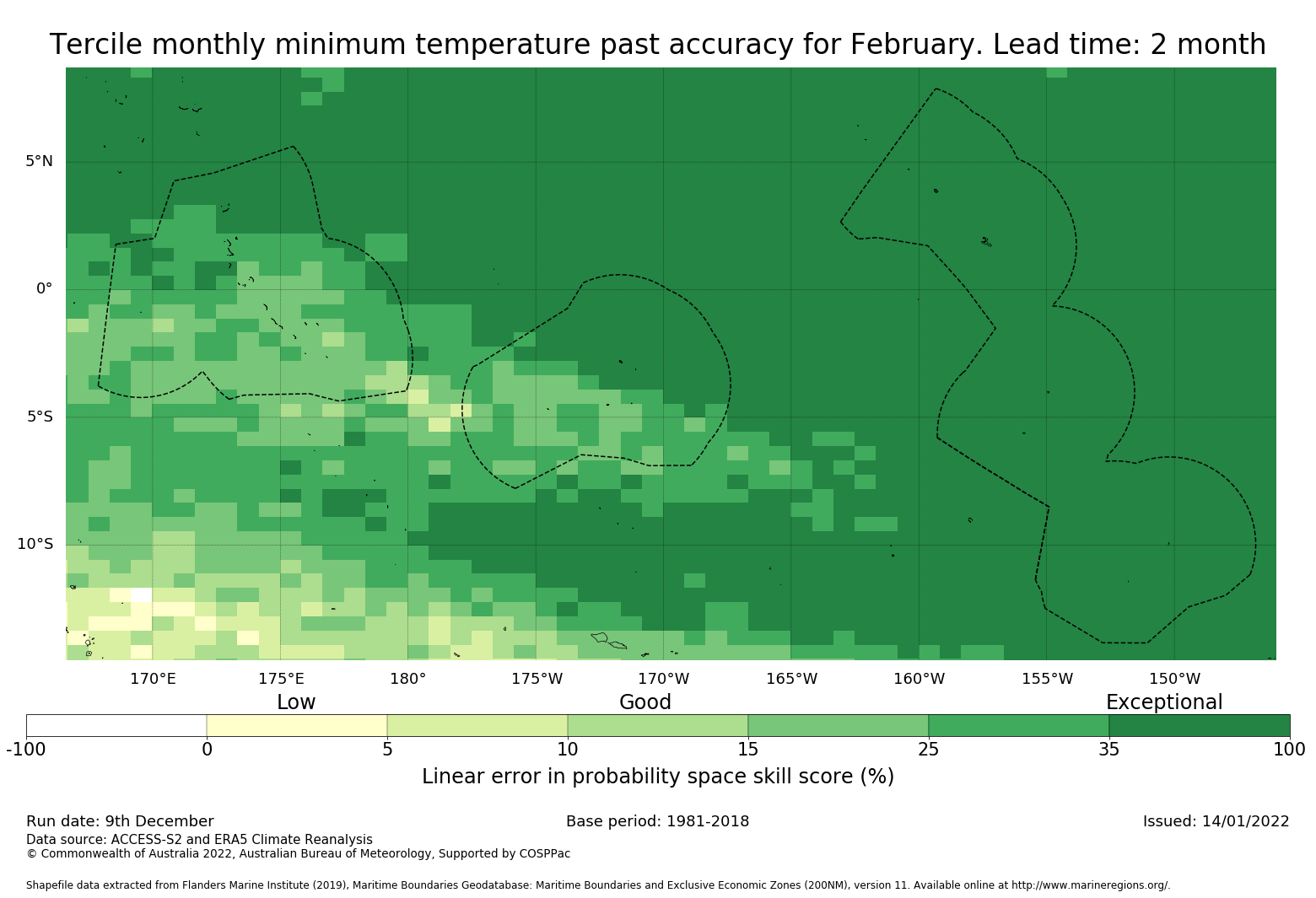 Tercile monthly minimum temperature past accuracy for February. Lead time: 2 month

5°N
0°
5°S
10°S

170°E 175°E 180° 175°W 170°W 165°W 160°W 155°W 150°W

Low Good Exceptional

-100 0 5 10 15 25 35 100

Linear error in probability space skill score (%)

Run date: 9th December
Base period: 1981-2018
Issued: 14/01/2022
Data source: ACCESS-S2 and ERA5 Climate Reanalysis
© Commonwealth of Australia 2022, Australian Bureau of Meteorology, Supported by COSPPac

Shapefile data extracted from Flanders Marine Institute (2019), Maritime Boundaries Geodatabase: Maritime Boundaries and Exclusive Economic Zones (200NM), version 11. Available online at http://www.marineregions.org/.